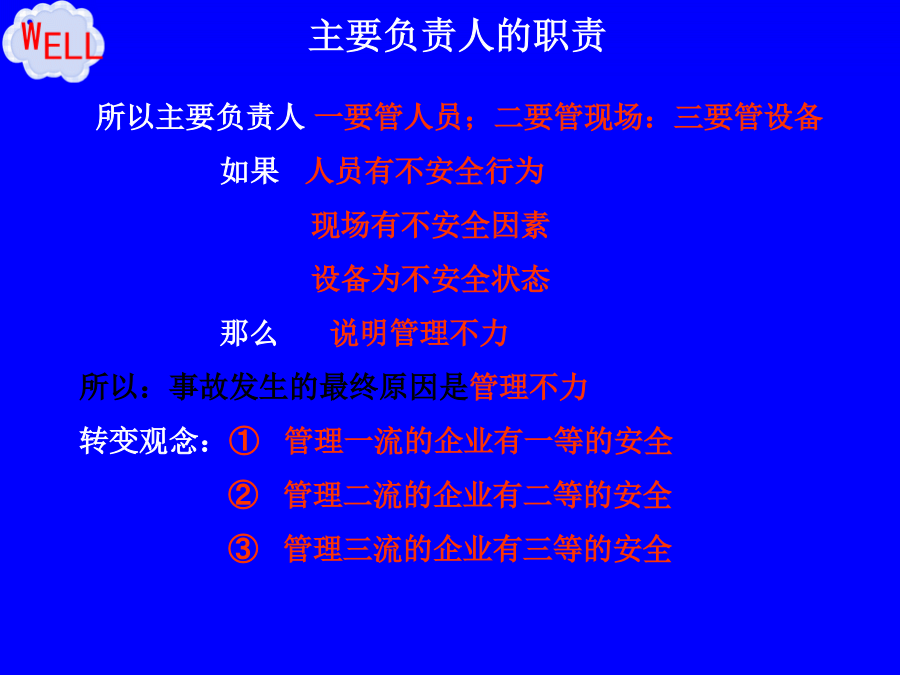 WELL

主要负责人的职责

所以主要负责人 一要管人员；二要管现场：三要管设备

如果 人员有不安全行为

现场有不安全因素

设备为不安全状态

那么 说明管理不力

所以：事故发生的最终原因是管理不力

转变观念：① 管理一流的企业有一等的安全

② 管理二流的企业有二等的安全

③ 管理三流的企业有三等的安全